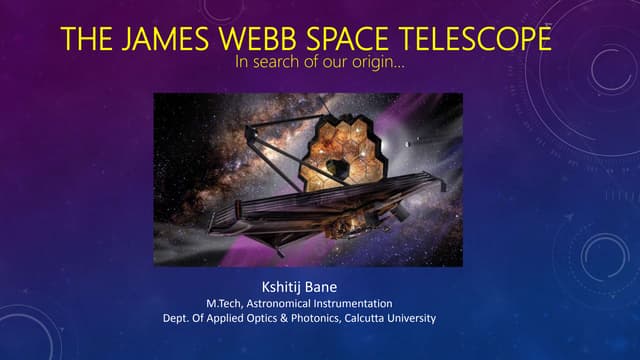 THE JAMES WEBB SPACE TELESCOPE
In search of our origin...

Kshitij Bane
M.Tech, Astronomical Instrumentation
Dept. Of Applied Optics & Photonics, Calcutta University